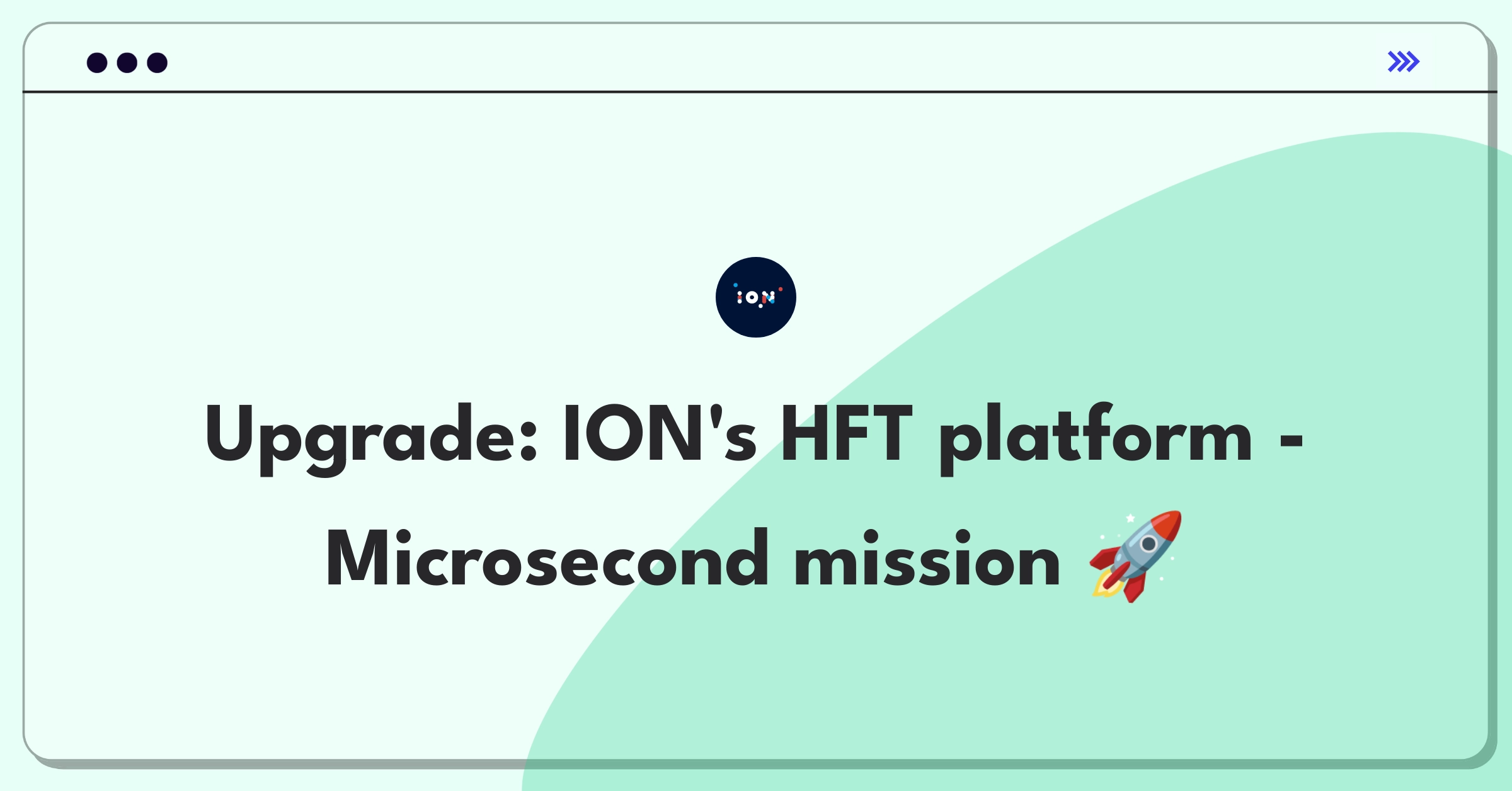 ION

Upgrade: ION's HFT platform - Microsecond mission 🚀